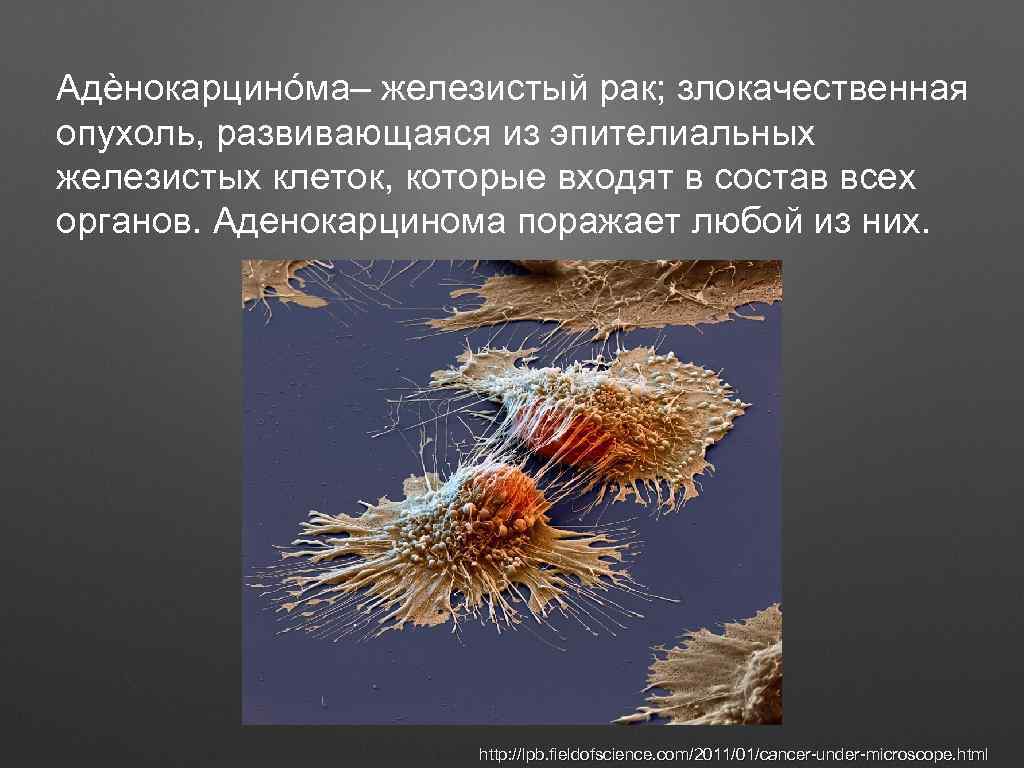 Адѐнокарцино́ма– железистый рак; злокачественная опухоль, развивающаяся из эпителиальных железистых клеток, которые входят в состав всех органов. Аденокарцинома поражает любой из них.

http://lpb.fieldofscience.com/2011/01/cancer-under-microscope.html